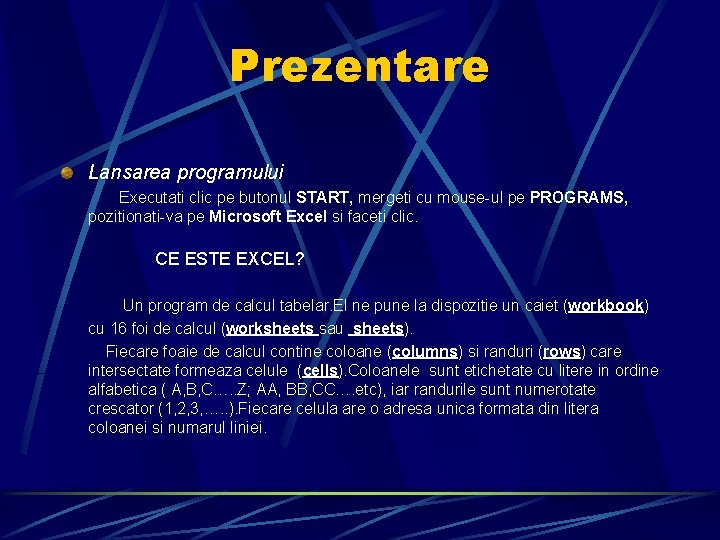 Prezentare

Lansarea programului

Executati clic pe butonul START, mergeti cu mouse-ul pe PROGRAMS, pozitionati-va pe Microsoft Excel si faceti clic.

CE ESTE EXCEL?

Un program de calcul tabelar.El ne pune la dispozitie un caiet (workbook) cu 16 foi de calcul (worksheets sau sheets).

Fiecare foaie de calcul contine coloane (columns) si randuri (rows) care intersectate formeaza celule (cells).Coloanele sunt etichetate cu litere in ordine alfabetica ( A,B,C…..Z; AA, BB,CC….etc), iar randurile sunt numerotate crescator (1,2,3,…..).Fiecare celula are o adresa unica formata din litera coloanei si numarul liniei.